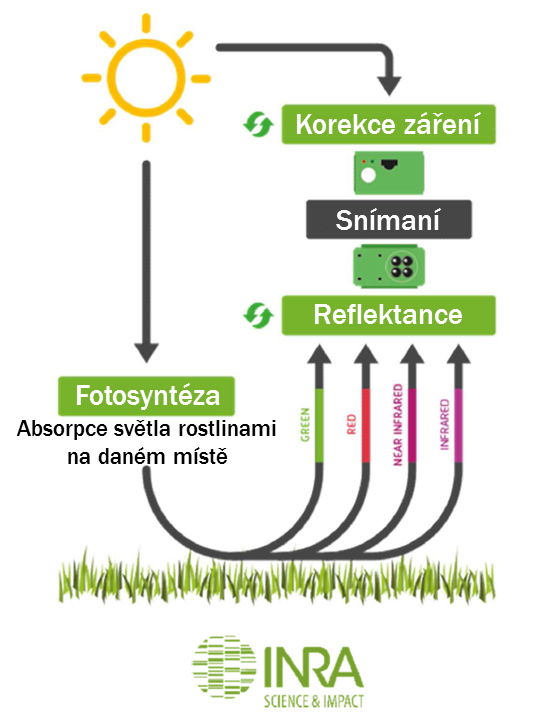 Korekce záření

Snímaní

Reflektance

Fotosyntéza
Absorpce světla rostlinami na daném místě

GREEN

RED

NEAR INFRARED

INFRARED

INRA
SCIENCE & IMPACT